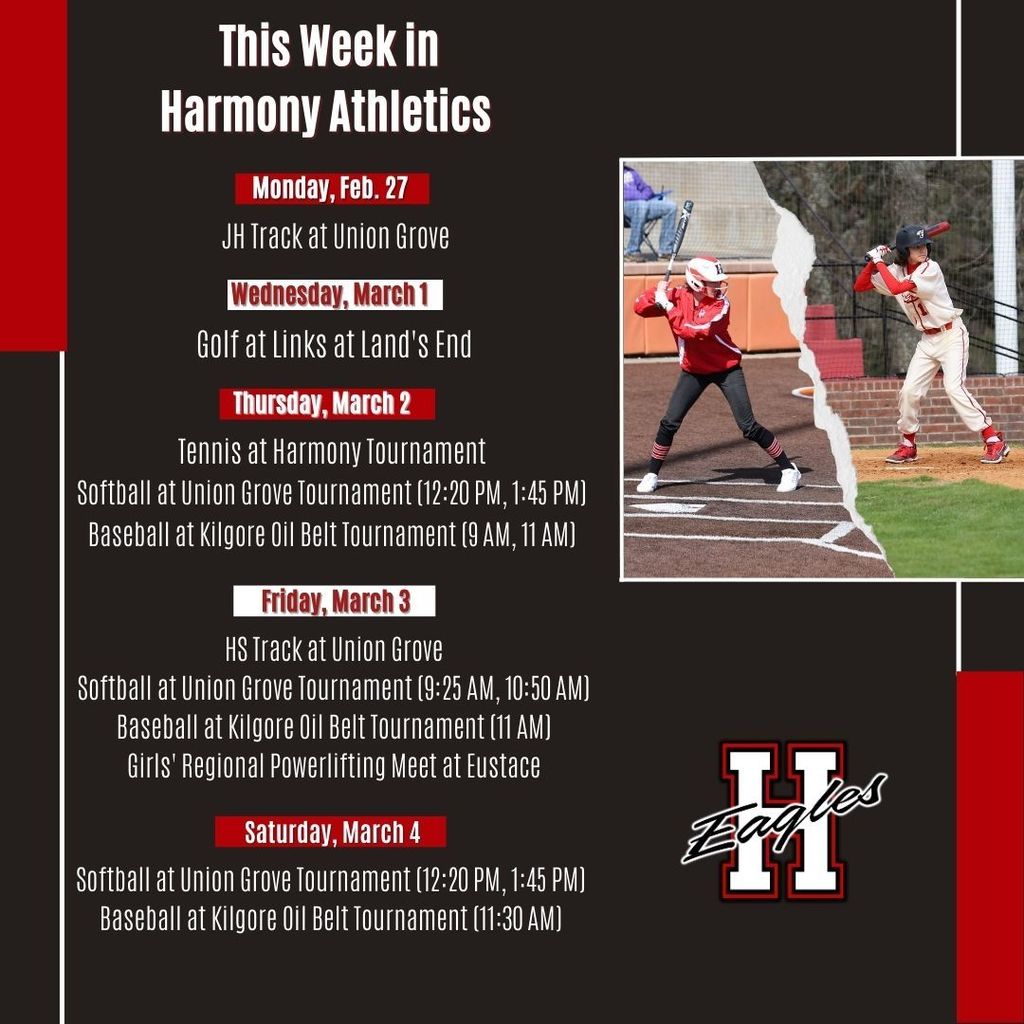 This Week in Harmony Athletics

Monday, Feb. 27

JH Track at Union Grove

Wednesday, March 1

Golf at Links at Land's End

Thursday, March 2

Tennis at Harmony Tournament
Softball at Union Grove Tournament (12:20 PM, 1:45 PM)
Baseball at Kilgore Oil Belt Tournament (9 AM, 11 AM)

Friday, March 3

HS Track at Union Grove
Softball at Union Grove Tournament (9:25 AM, 10:50 AM)
Baseball at Kilgore Oil Belt Tournament (11 AM)
Girls' Regional Powerlifting Meet at Eustace

Saturday, March 4

Softball at Union Grove Tournament (12:20 PM, 1:45 PM)
Baseball at Kilgore Oil Belt Tournament (11:30 AM)

H
Eagles